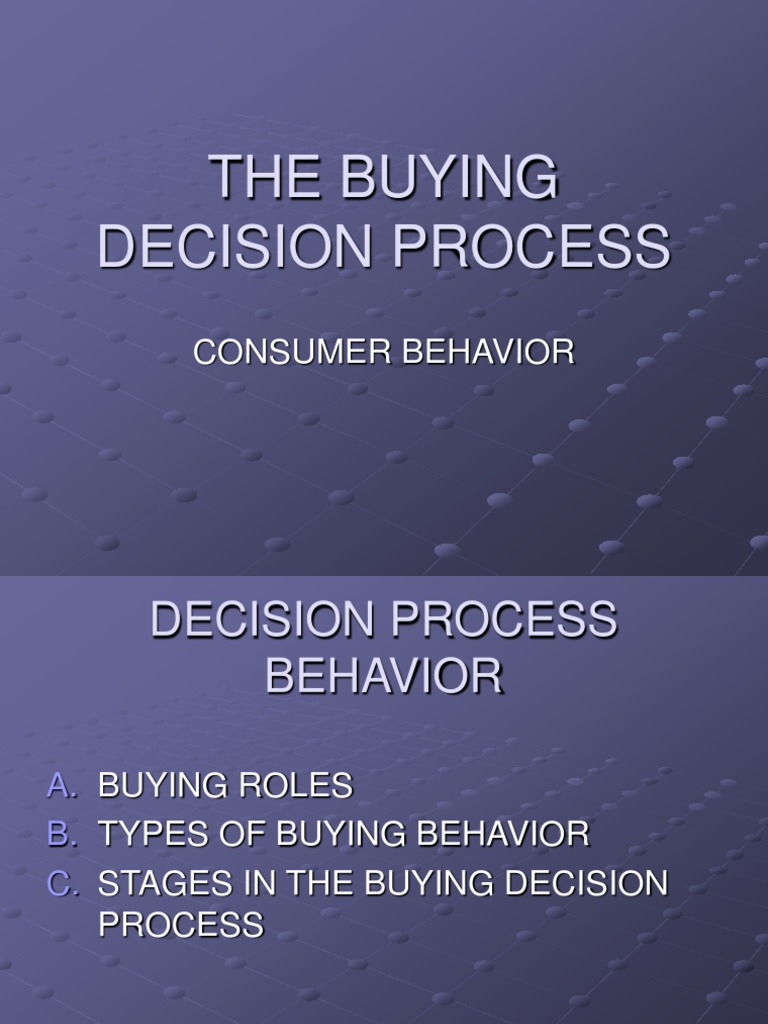 THE BUYING DECISION PROCESS

CONSUMER BEHAVIOR

DECISION PROCESS BEHAVIOR

A. BUYING ROLES
B. TYPES OF BUYING BEHAVIOR
C. STAGES IN THE BUYING DECISION PROCESS